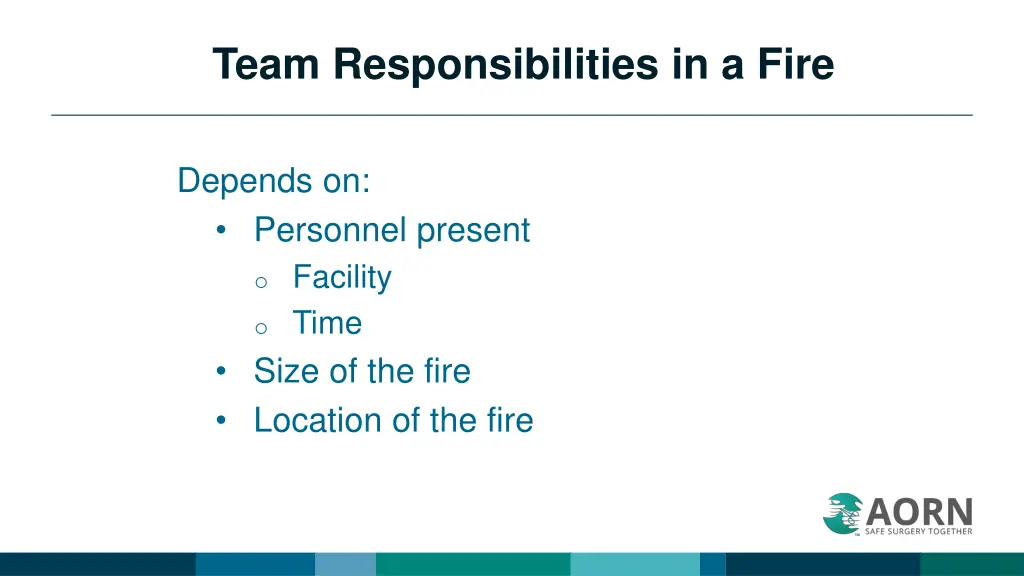 Team Responsibilities in a Fire

Depends on:
• Personnel present
  o Facility
  o Time
• Size of the fire
• Location of the fire

AORN
SAFE SURGERY TOGETHER